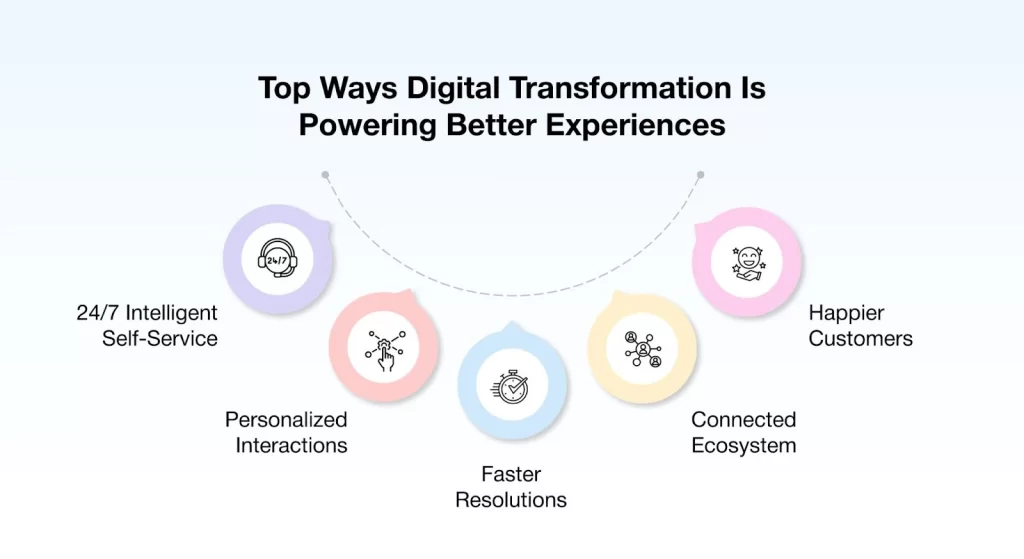 Top Ways Digital Transformation Is Powering Better Experiences

24/7

24/7 Intelligent Self-Service

Personalized Interactions

Faster Resolutions

Connected Ecosystem

Happier Customers